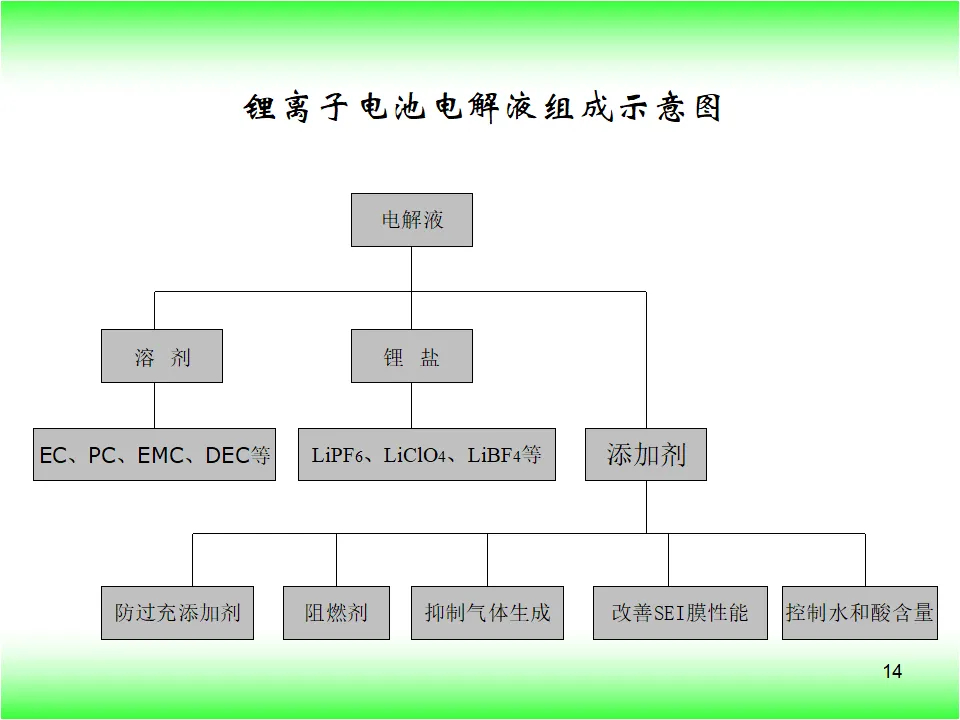 锂离子电池电解液组成示意图

电解液

溶 剂

锂 盐

EC、PC、EMC、DEC等

$LiPF_6$、$LiClO_4$、$LiBF_4$等

添加剂

防过充添加剂

阻燃剂

抑制气体生成

改善SEI膜性能

控制水和酸含量

14